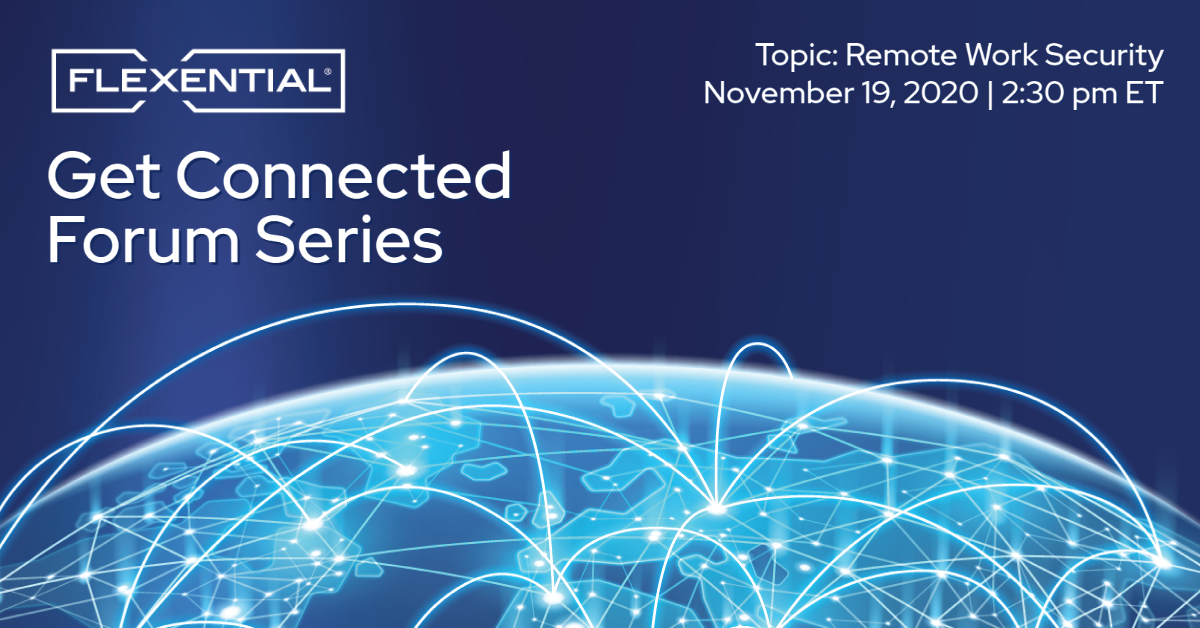 FLEXENTIAL®

Get Connected Forum Series

Topic: Remote Work Security
November 19, 2020 | 2:30 pm ET